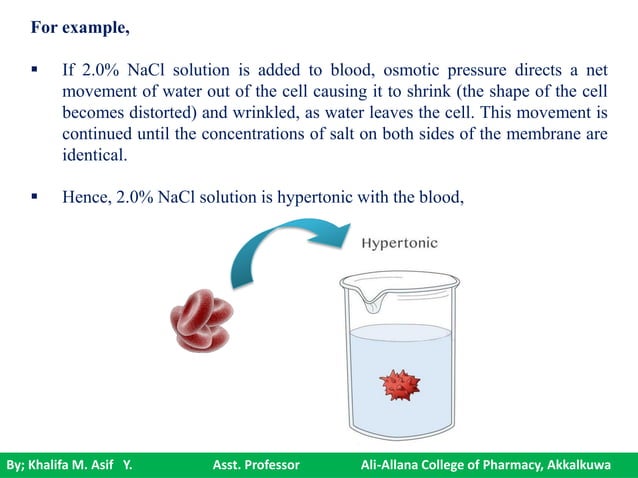 For example,

▪ If 2.0% NaCl solution is added to blood, osmotic pressure directs a net movement of water out of the cell causing it to shrink (the shape of the cell becomes distorted) and wrinkled, as water leaves the cell. This movement is continued until the concentrations of salt on both sides of the membrane are identical.

▪ Hence, 2.0% NaCl solution is hypertonic with the blood,

Hypertonic

By; Khalifa M. Asif Y. Asst. Professor Ali-Allana College of Pharmacy, Akkalkuwa